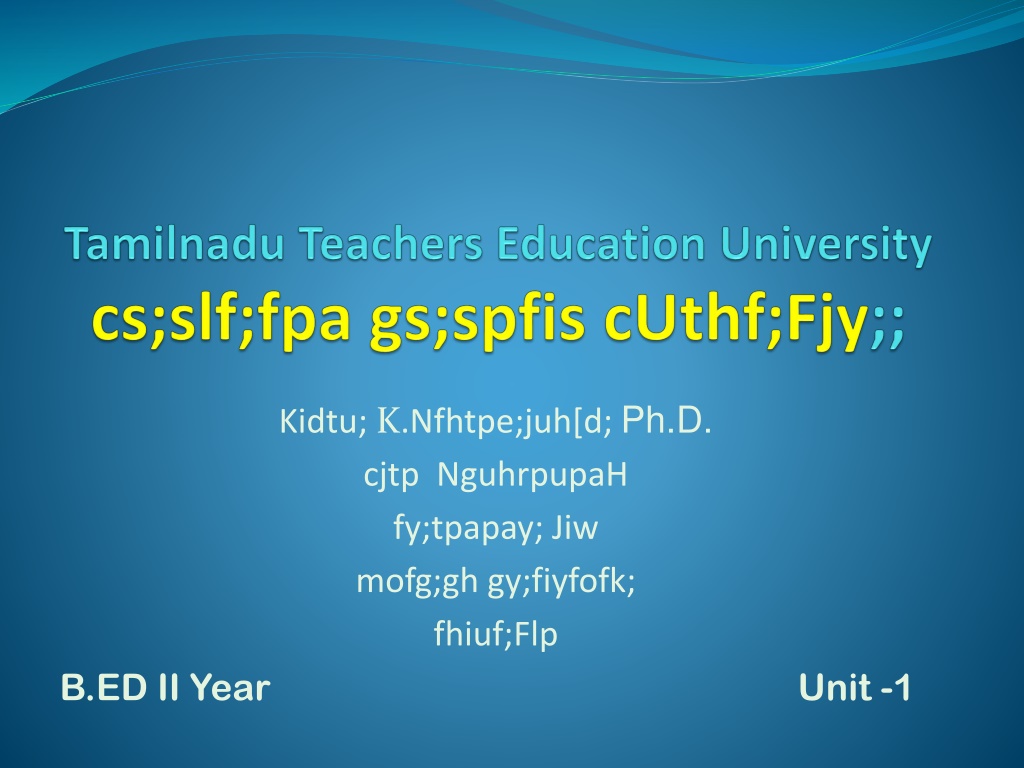 Tamilnadu Teachers Education University
cs;slf;fpa gs;spfis cUthf;Fjy;;

Kidtu; K.Nfhtpe;juh[d; Ph.D.
cjtp NguhrpupaH
fy;tpapay; Jiw
mofg;gh gy;fiyfofk;
fhiuf;Flp

B.ED II Year

Unit -1